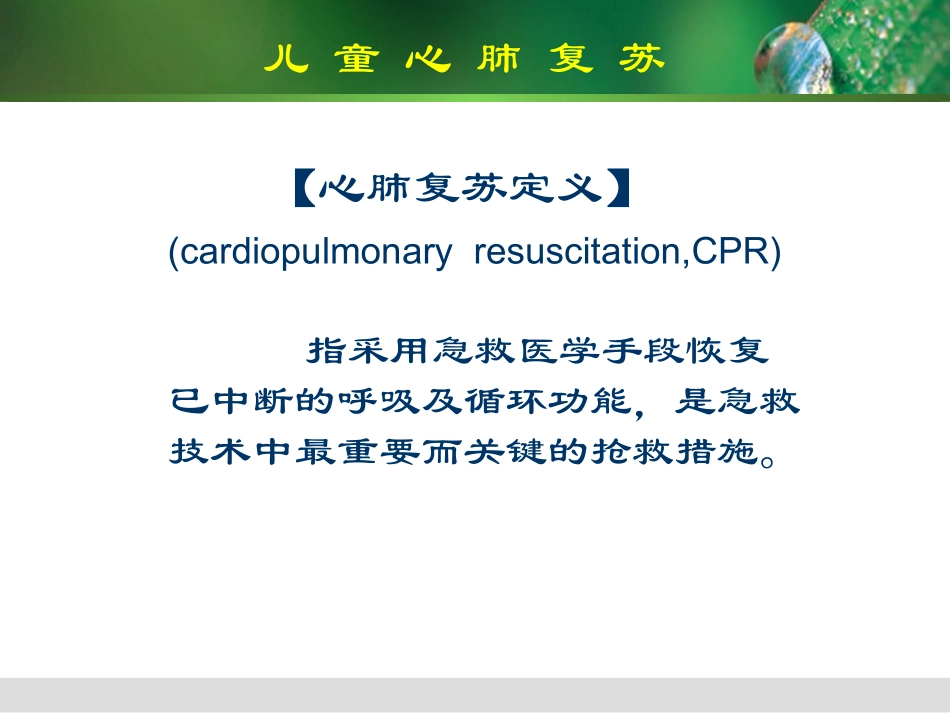 儿童心肺复苏

【心肺复苏定义】
(cardiopulmonary resuscitation,CPR)

指采用急救医学手段恢复已中断的呼吸及循环功能，是急救技术中最重要而关键的抢救措施。